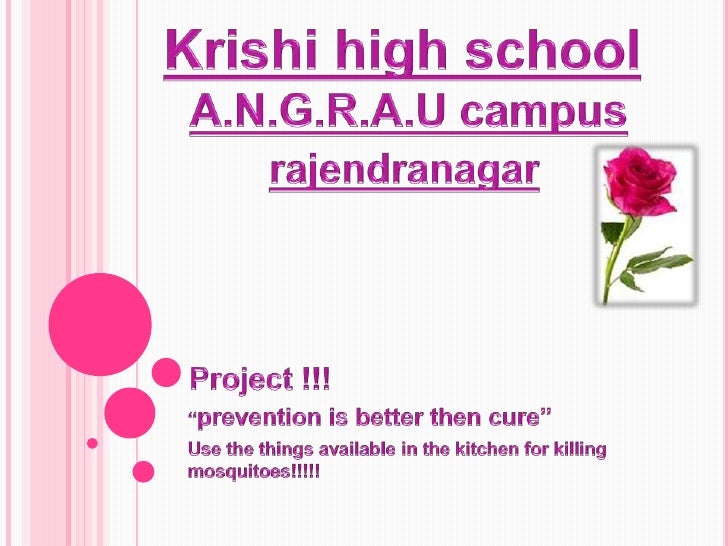 Krishi high school
A.N.G.R.A.U campus
rajendranagar

Project !!!
“prevention is better then cure”
Use the things available in the kitchen for killing mosquitoes!!!!!